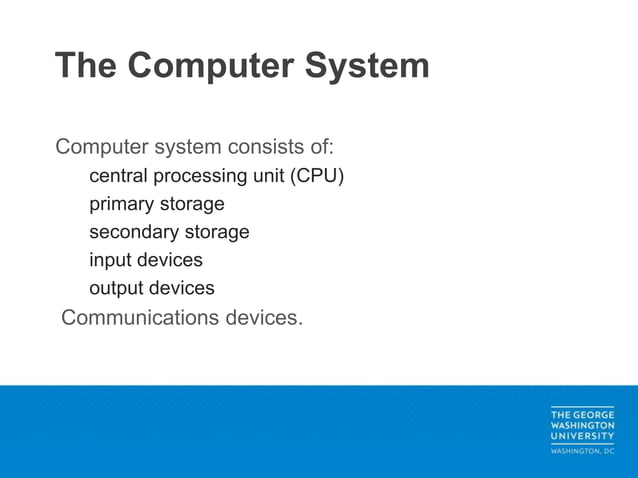 The Computer System

Computer system consists of:
central processing unit (CPU)
primary storage
secondary storage
input devices
output devices
Communications devices.

THE GEORGE
WASHINGTON
UNIVERSITY
WASHINGTON, DC